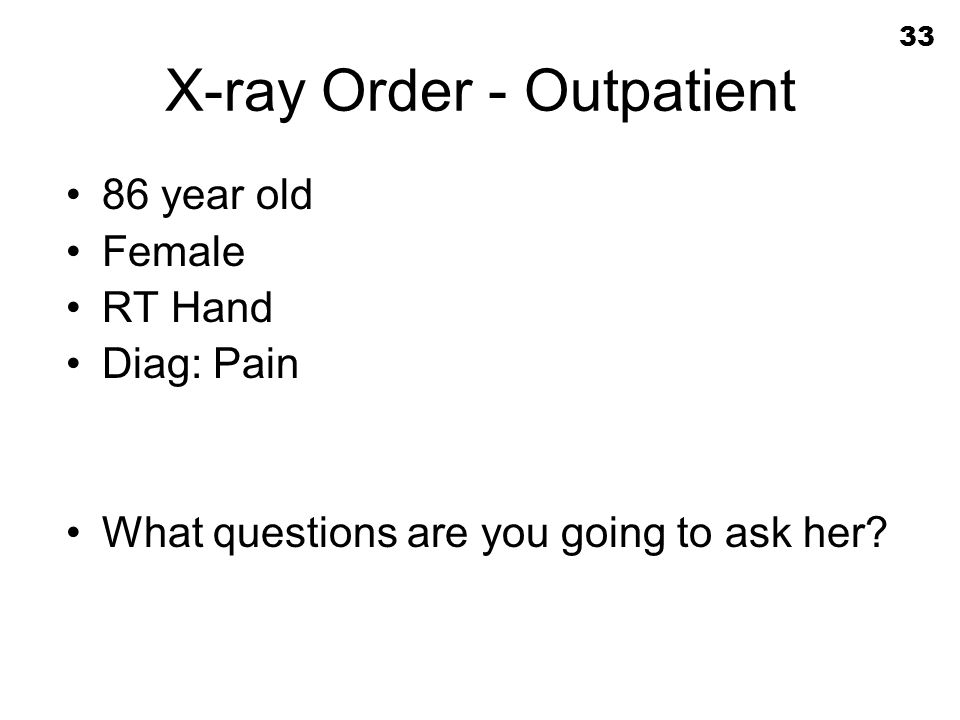 33

X-ray Order - Outpatient

• 86 year old
• Female
• RT Hand
• Diag: Pain

• What questions are you going to ask her?